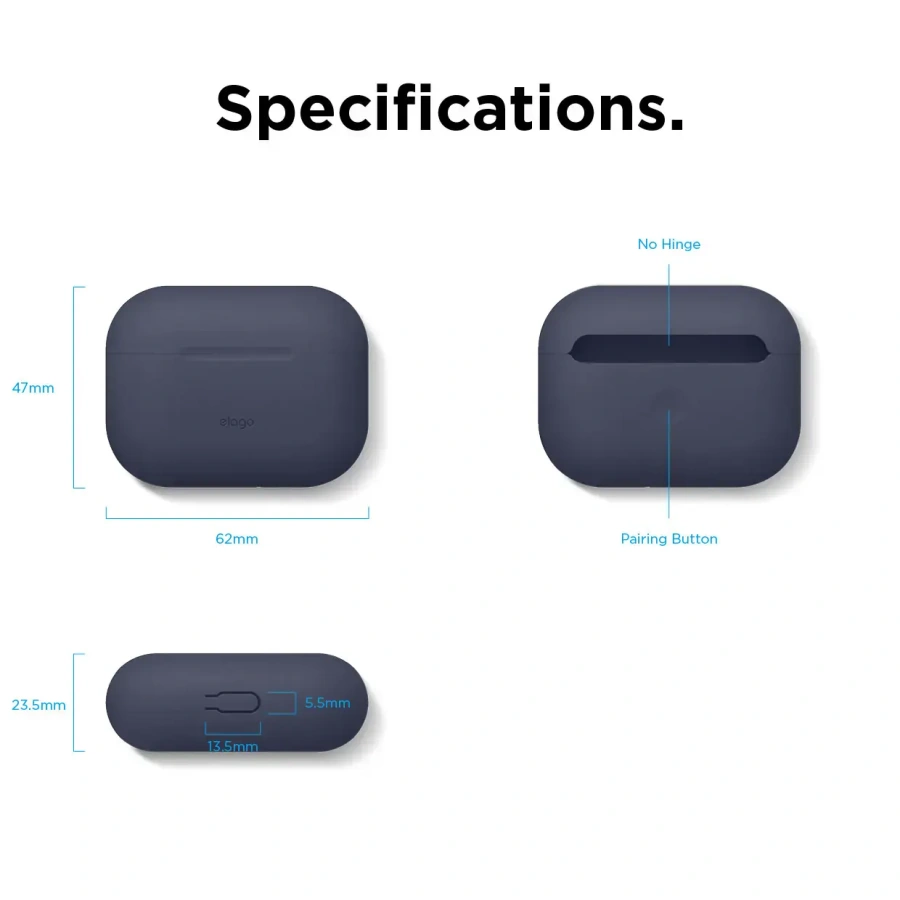 Specifications.

47mm

elago

62mm

No Hinge

Pairing Button

23.5mm

5.5mm

13.5mm